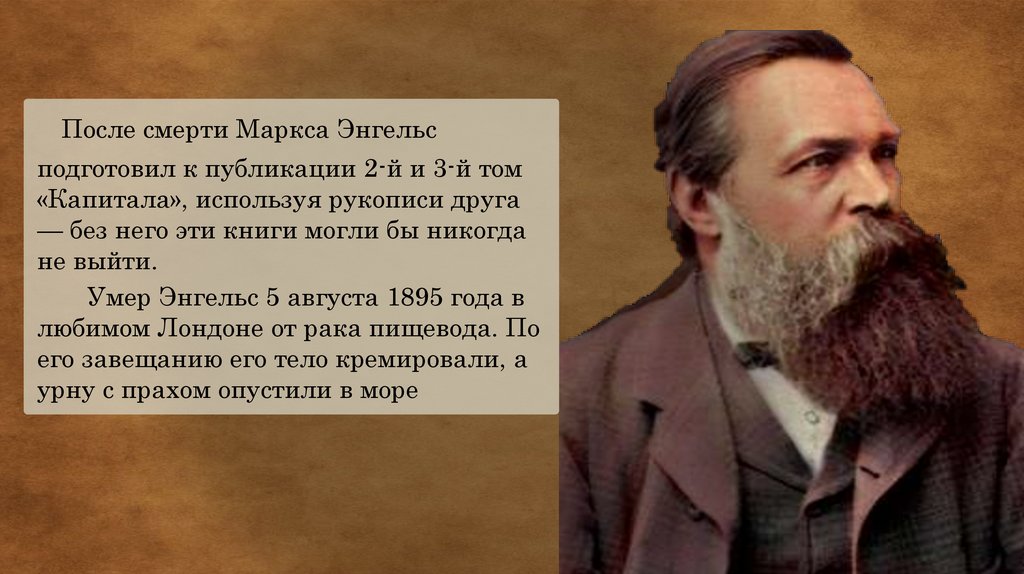 После смерти Маркса Энгельс подготовил к публикации 2-й и 3-й том «Капитала», используя рукописи друга — без него эти книги могли бы никогда не выйти.

Умер Энгельс 5 августа 1895 года в любимом Лондоне от рака пищевода. По его завещанию его тело кремировали, а урну с прахом опустили в море